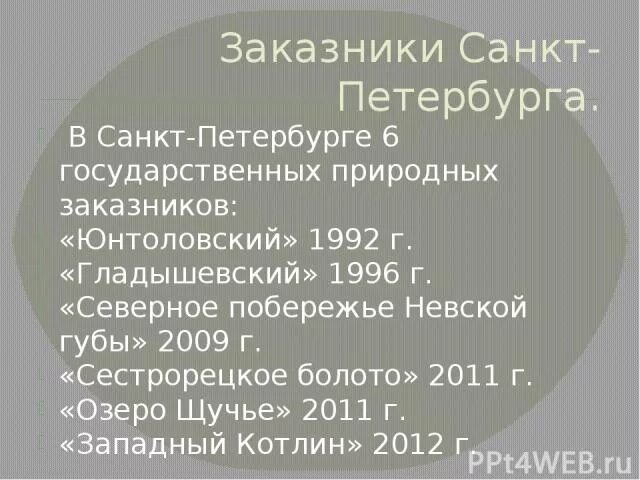 Заказники Санкт-Петербурга.

В Санкт-Петербурге 6 государственных природных заказников:
«Юнтоловский» 1992 г.
«Гладышевский» 1996 г.
«Северное побережье Невской губы» 2009 г.
«Сестрорецкое болото» 2011 г.
«Озеро Щучье» 2011 г.
«Западный Котлин» 2012 г.

PPt4WEB.ru